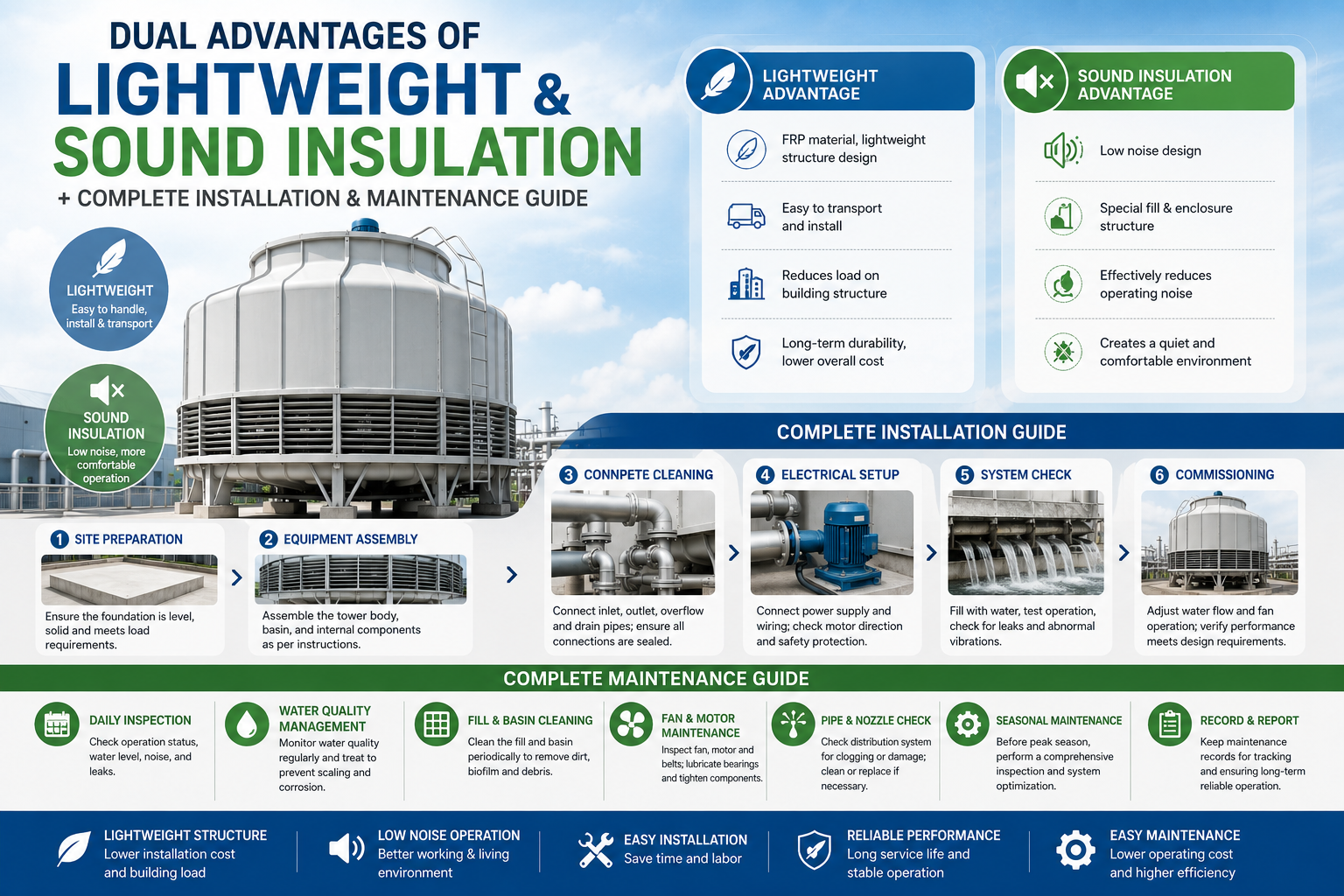 DUAL ADVANTAGES OF
LIGHTWEIGHT &
SOUND INSULATION
+ COMPLETE INSTALLATION & MAINTENANCE GUIDE

LIGHTWEIGHT
Easy to handle, install & transport

SOUND INSULATION
Low noise, more comfortable operation

LIGHTWEIGHT ADVANTAGE
FRP material, lightweight structure design
Easy to transport and install
Reduces load on building structure
Long-term durability, lower overall cost

SOUND INSULATION ADVANTAGE
Low noise design
Special fill & enclosure structure
Effectively reduces operating noise
Creates a quiet and comfortable environment

COMPLETE INSTALLATION GUIDE

1 SITE PREPARATION
Ensure the foundation is level, solid and meets load requirements.

2 EQUIPMENT ASSEMBLY
Assemble the tower body, basin, and internal components as per instructions.

3 CONNPETE CLEANING
Connect inlet, outlet, overflow and drain pipes; ensure all connections are sealed.

4 ELECTRICAL SETUP
Connect power supply and wiring; check motor direction and safety protection.

5 SYSTEM CHECK
Fill with water, test operation, check for leaks and abnormal vibrations.

6 COMMISSIONING
Adjust water flow and fan operation; verify performance meets design requirements.

COMPLETE MAINTENANCE GUIDE

DAILY INSPECTION
Check operation status, water level, noise, and leaks.

WATER QUALITY MANAGEMENT
Monitor water quality regularly and treat to prevent scaling and corrosion.

FILL & BASIN CLEANING
Clean the fill and basin periodically to remove dirt, biofilm and debris.

FAN & MOTOR MAINTENANCE
Inspect fan, motor and belts; lubricate bearings and tighten components.

PIPE & NOZZLE CHECK
Check distribution system for clogging or damage; clean or replace if necessary.

SEASONAL MAINTENANCE
Before peak season, perform a comprehensive inspection and system optimization.

RECORD & REPORT
Keep maintenance records for tracking and ensuring long-term reliable operation.

LIGHTWEIGHT STRUCTURE
Lower installation cost and building load

LOW NOISE OPERATION
Better working & living environment

EASY INSTALLATION
Save time and labor

RELIABLE PERFORMANCE
Long service life and stable operation

EASY MAINTENANCE
Lower operating cost and higher efficiency